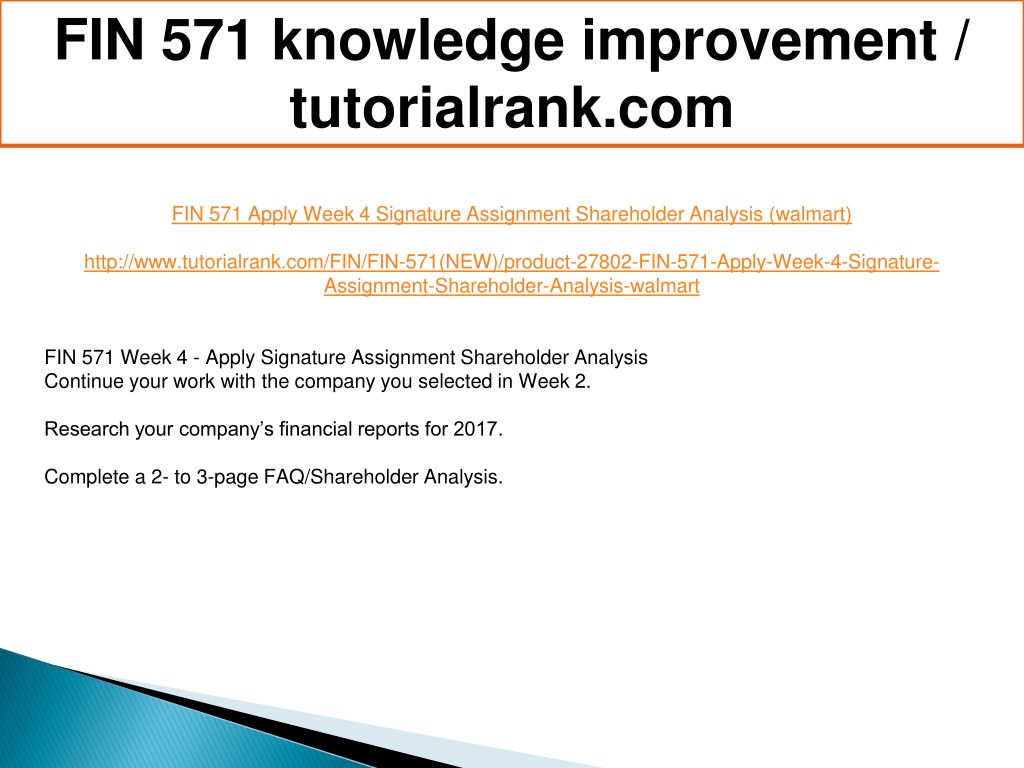 FIN 571 knowledge improvement / tutorialrank.com

FIN 571 Apply Week 4 Signature Assignment Shareholder Analysis (walmart)

http://www.tutorialrank.com/FIN/FIN-571(NEW)/product-27802-FIN-571-Apply-Week-4-Signature-Assignment-Shareholder-Analysis-walmart

FIN 571 Week 4 - Apply Signature Assignment Shareholder Analysis
Continue your work with the company you selected in Week 2.

Research your company's financial reports for 2017.

Complete a 2- to 3-page FAQ/Shareholder Analysis.